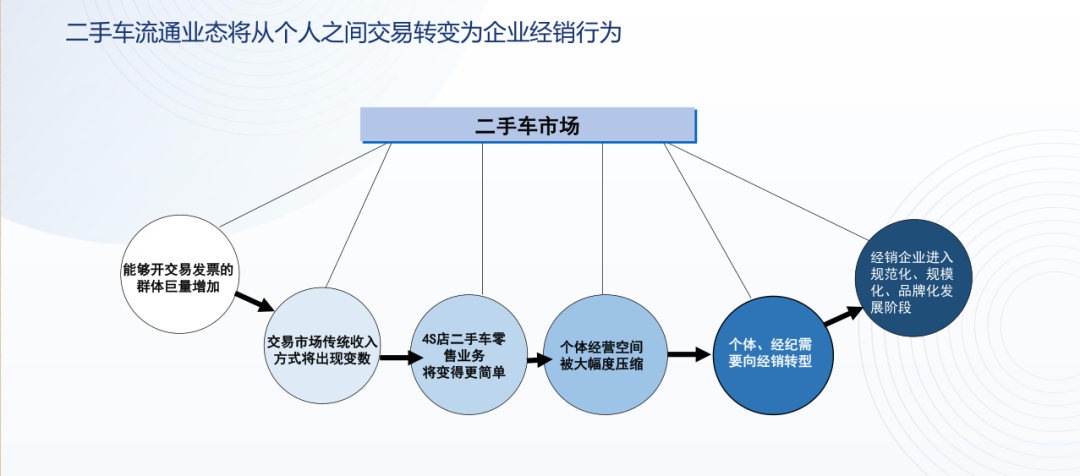 二手车流通业态将从个人之间交易转变为企业经销行为

二手车市场

能够开交易发票的群体巨量增加

交易市场传统收入方式将出现变数

4S店二手车零售业务将变得更简单

个体经营空间被大幅度压缩

个体、经纪需要向经销转型

经销企业进入规范化、规模化、品牌化发展阶段